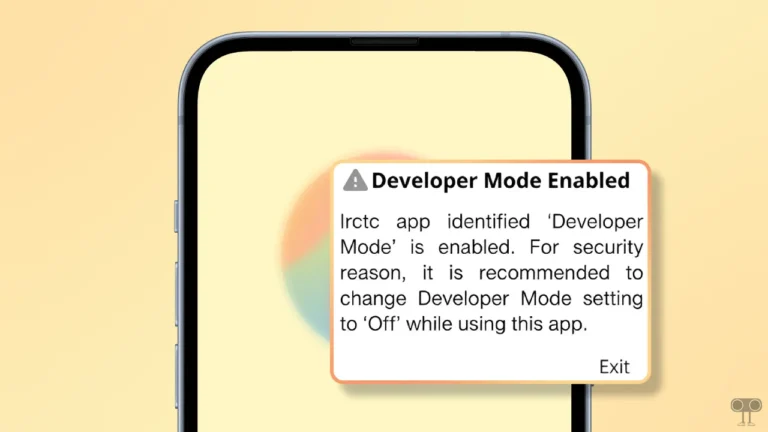 Developer Mode Enabled

Irctc app identified ‘Developer Mode’ is enabled. For security reason, it is recommended to change Developer Mode setting to ‘Off’ while using this app.

Exit